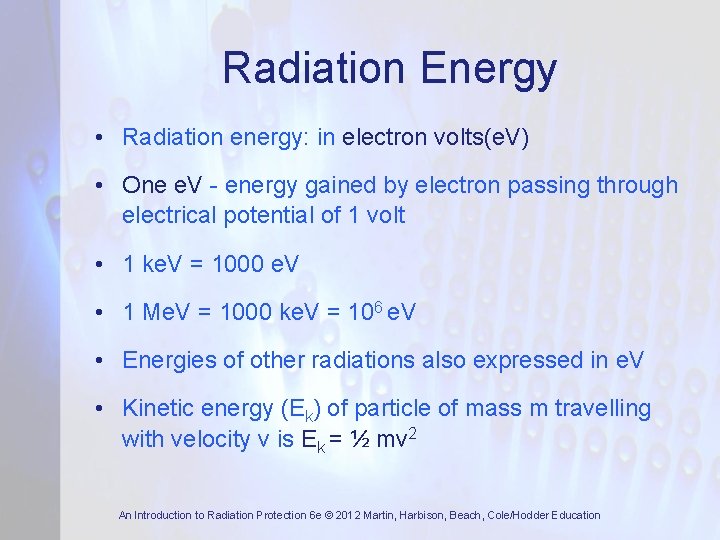 Radiation Energy

• Radiation energy: in electron volts(eV)

• One eV - energy gained by electron passing through electrical potential of 1 volt

• 1 keV = 1000 eV

• 1 MeV = 1000 keV = $10^6$ eV

• Energies of other radiations also expressed in eV

• Kinetic energy ($E_k$) of particle of mass m travelling with velocity v is $E_k = ½ mv^2$

An Introduction to Radiation Protection 6e © 2012 Martin, Harbison, Beach, Cole/Hodder Education